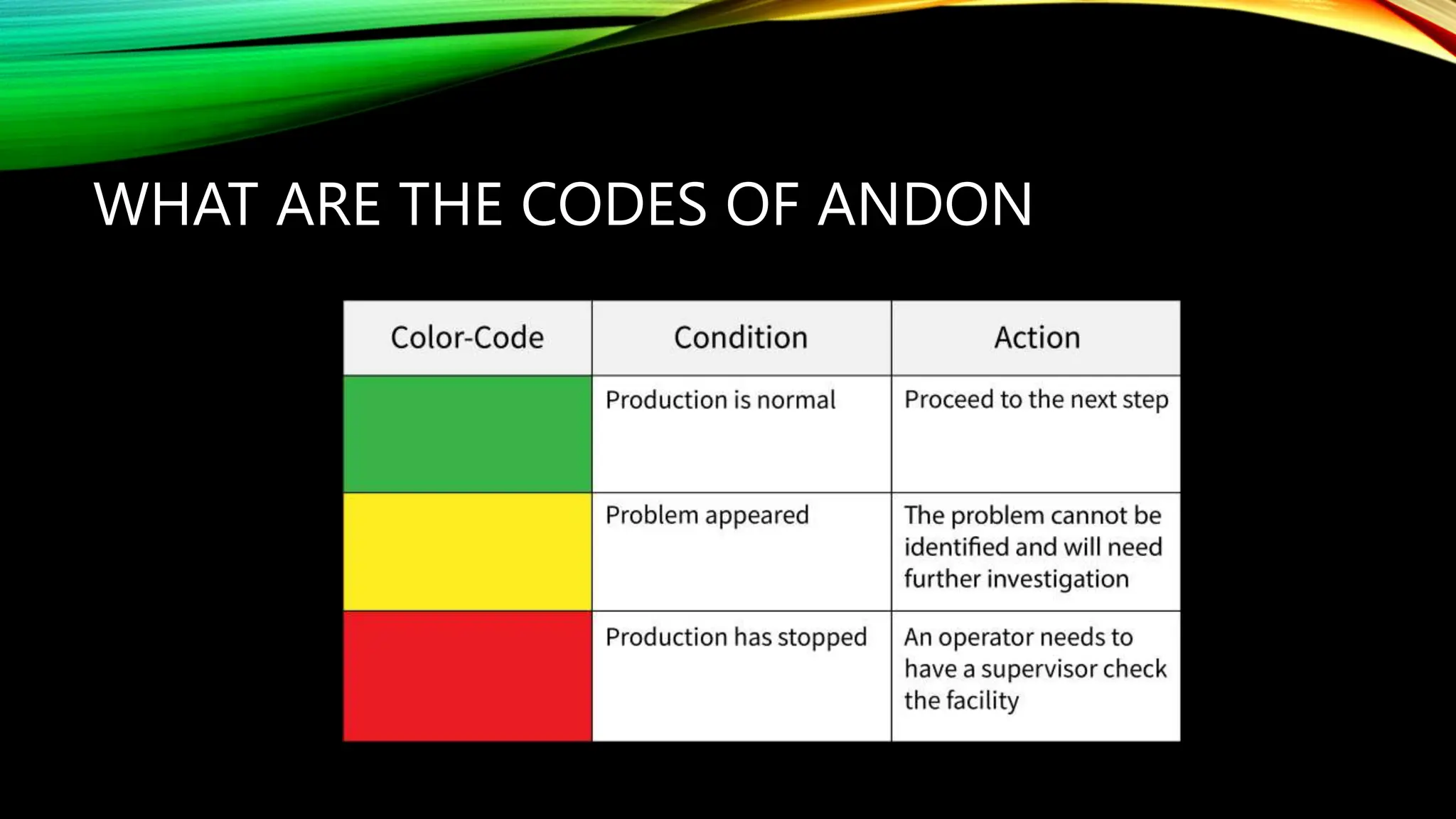 WHAT ARE THE CODES OF ANDON

| Color-Code | Condition | Action |
|---|---|---|
| | Production is normal | Proceed to the next step |
| | Problem appeared | The problem cannot be identified and will need further investigation |
| | Production has stopped | An operator needs to have a supervisor check the facility |